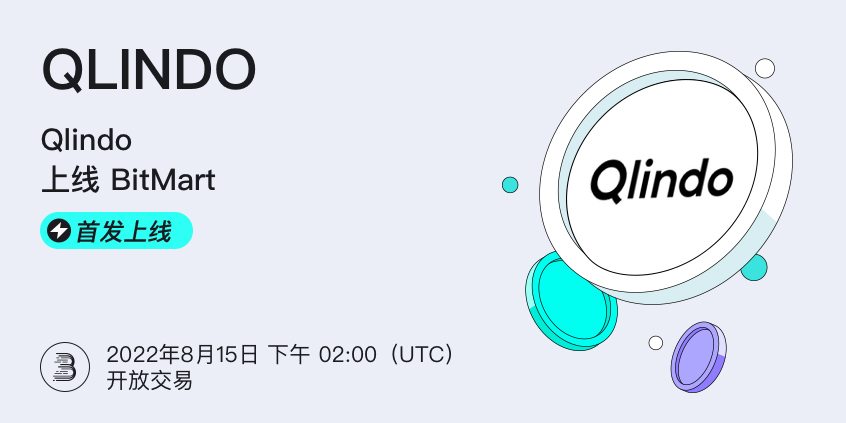 QLINDO

Qlindo
上线 BitMart

首发上线

Qlindo

2022年8月15日 下午 02:00（UTC）
开放交易